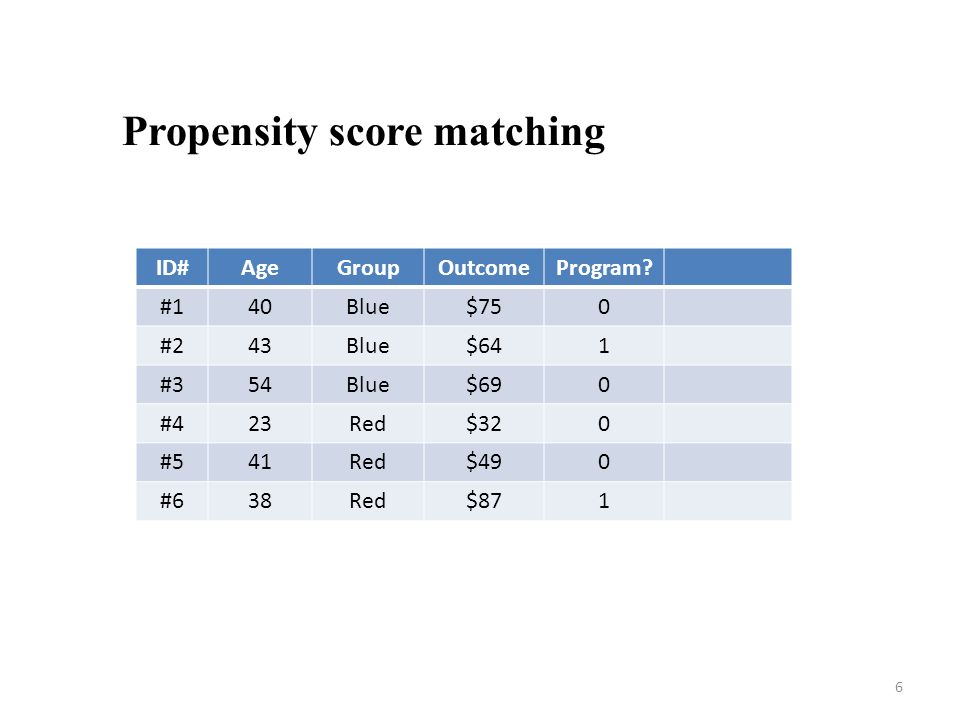 Propensity score matching

| ID# | Age | Group | Outcome | Program? | |
|---|---|---|---|---|---|
| #1 | 40 | Blue | \$75 | 0 | |
| #2 | 43 | Blue | \$64 | 1 | |
| #3 | 54 | Blue | \$69 | 0 | |
| #4 | 23 | Red | \$32 | 0 | |
| #5 | 41 | Red | \$49 | 0 | |
| #6 | 38 | Red | \$87 | 1 | |

6